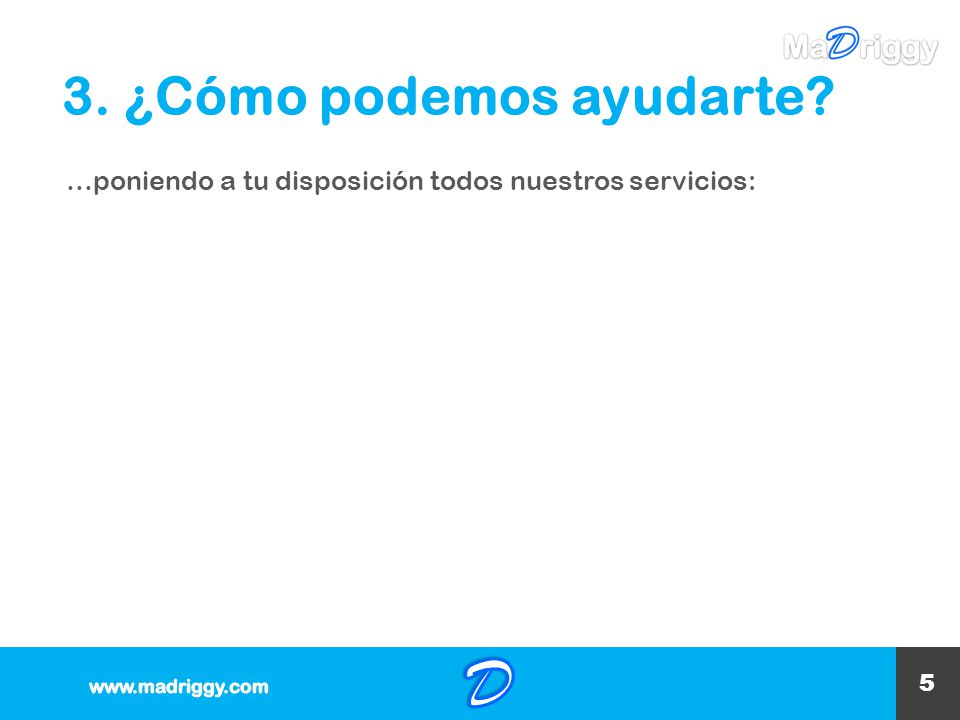 MaDriggy

3. ¿Cómo podemos ayudarte?

...poniendo a tu disposición todos nuestros servicios:

www.madriggy.com

D

5